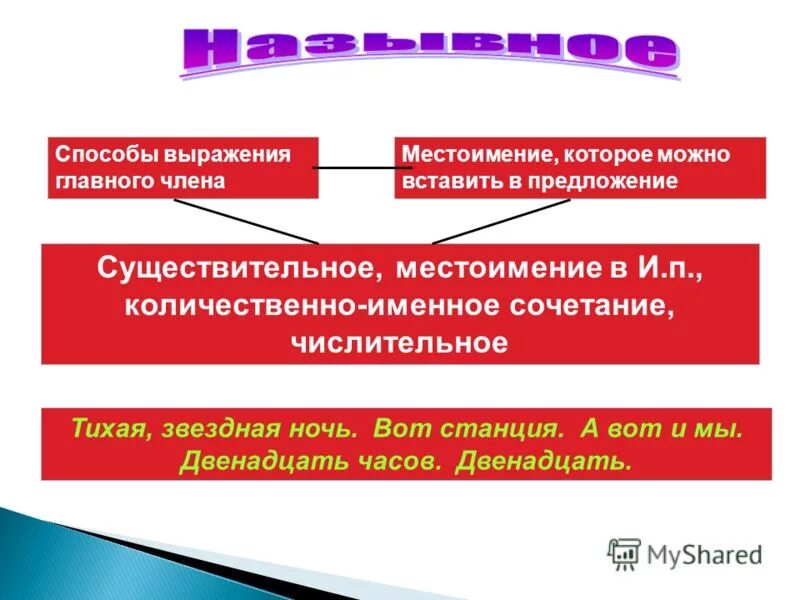 Назывное

Способы выражения главного члена

Местоимение, которое можно вставить в предложение

Существительное, местоимение в И.п., количественно-именное сочетание, числительное

Тихая, звездная ночь. Вот станция. А вот и мы. Двенадцать часов. Двенадцать.

MyShared